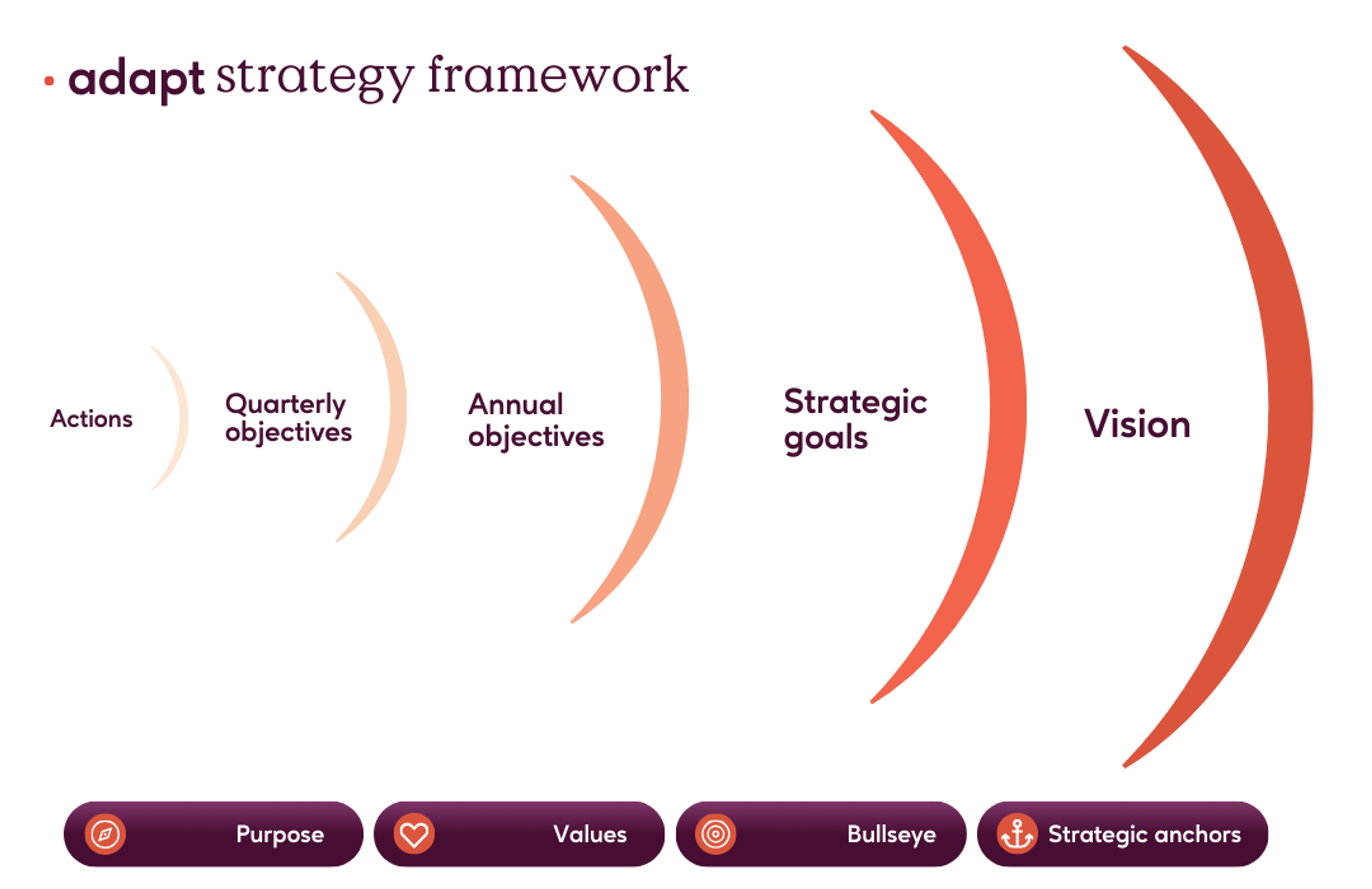 adapt strategy framework

Actions

Quarterly objectives

Annual objectives

Strategic goals

Vision

Purpose

Values

Bullseye

Strategic anchors